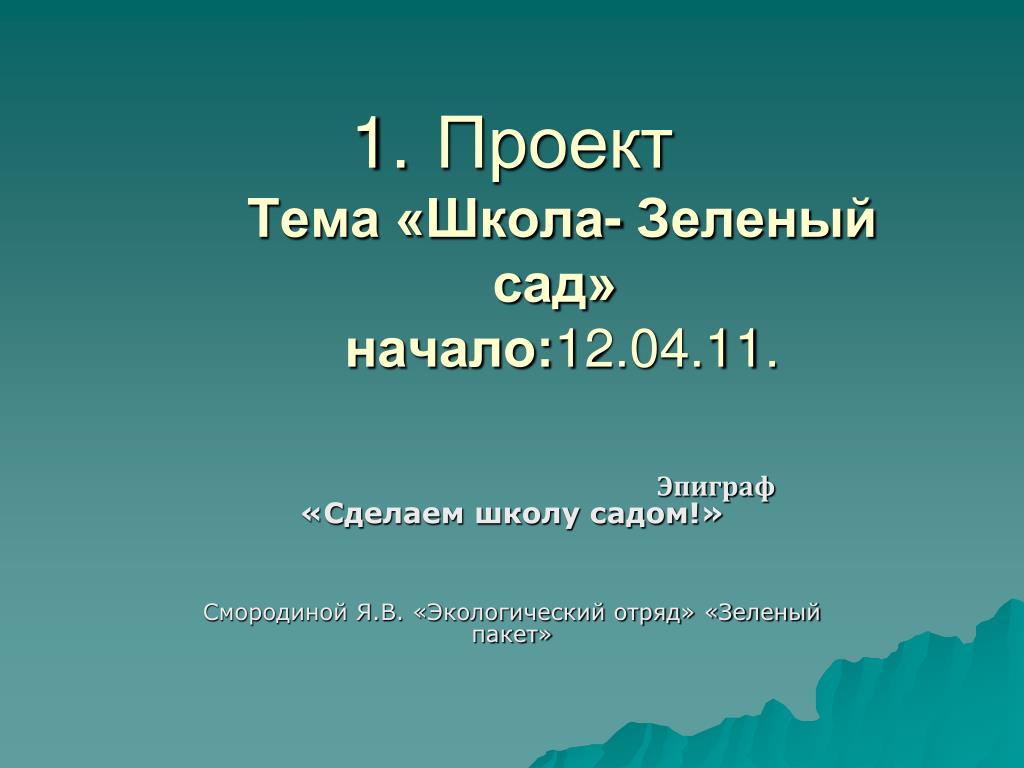 1. Проект
Тема «Школа- Зеленый сад»
начало:12.04.11.

Эпиграф
«Сделаем школу садом!»

Смородиной Я.В. «Экологический отряд» «Зеленый пакет»